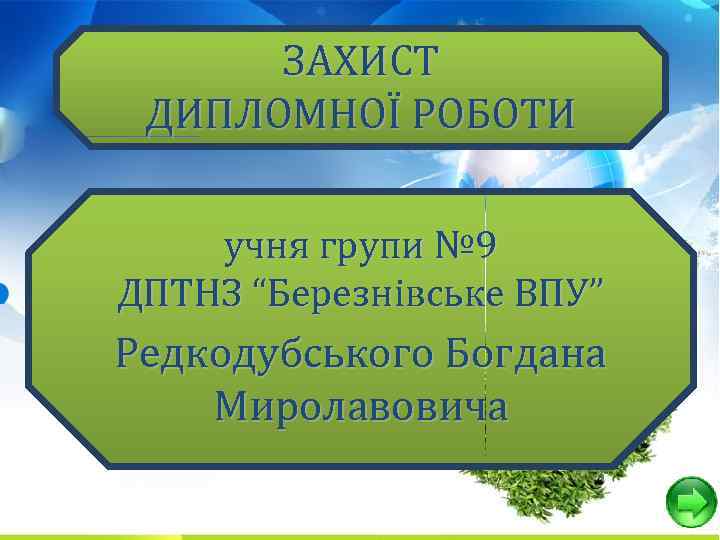 ЗАХИСТ
ДИПЛОМНОЇ РОБОТИ

учня групи №9
ДПТНЗ “Березнівське ВПУ”
Редкодубського Богдана Миролавовича